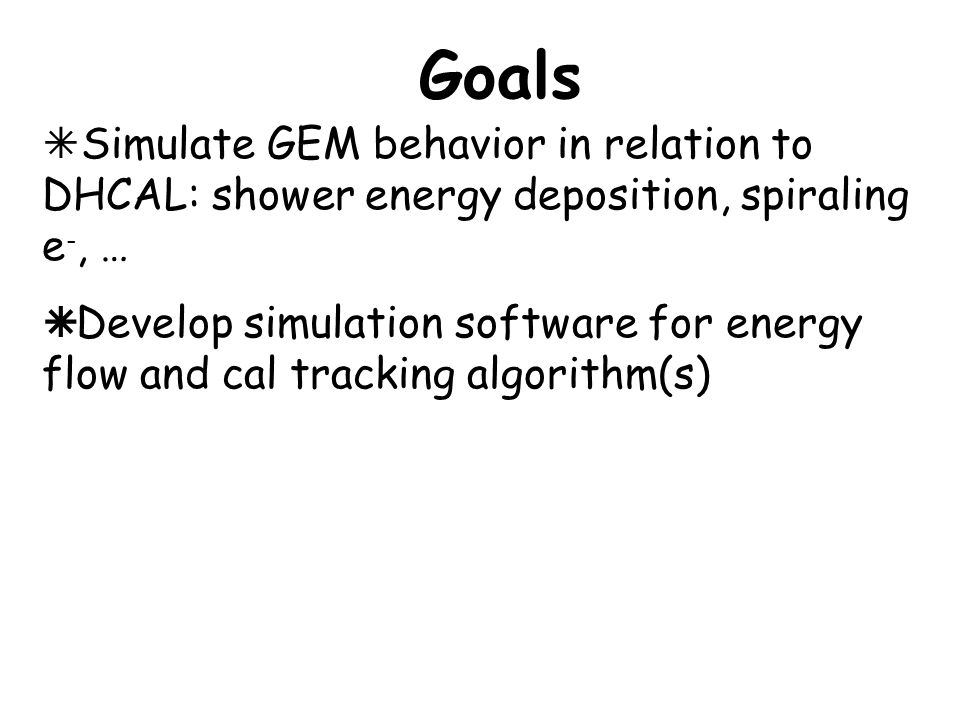 Goals

✳Simulate GEM behavior in relation to DHCAL: shower energy deposition, spiraling $e^-$, …

✳Develop simulation software for energy flow and cal tracking algorithm(s)